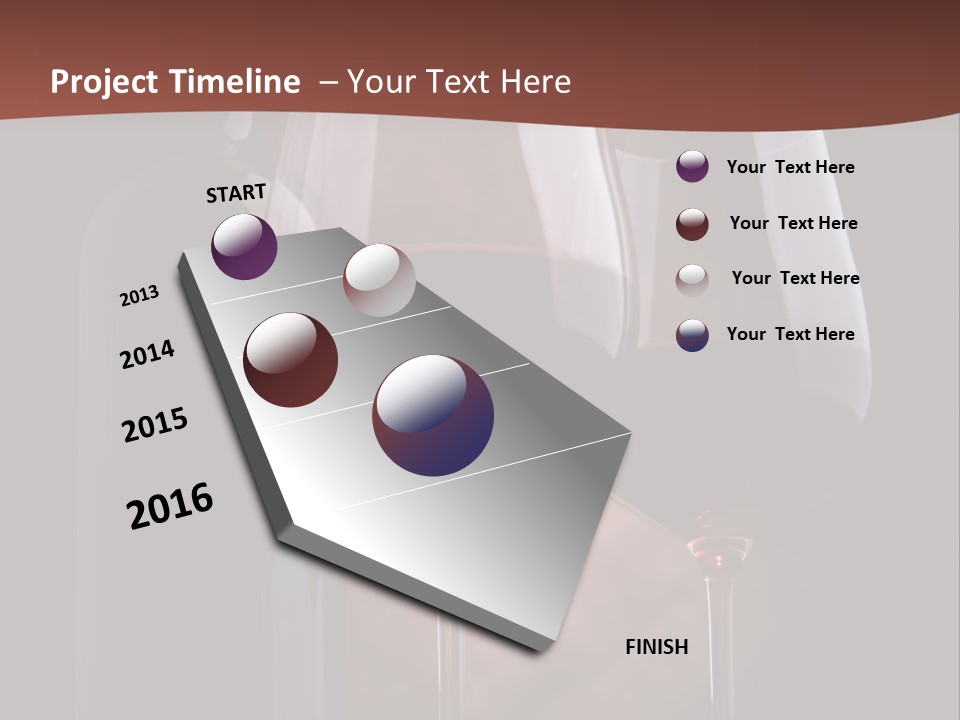 Project Timeline – Your Text Here

START

2013

2014

2015

2016

FINISH

Your Text Here

Your Text Here

Your Text Here

Your Text Here